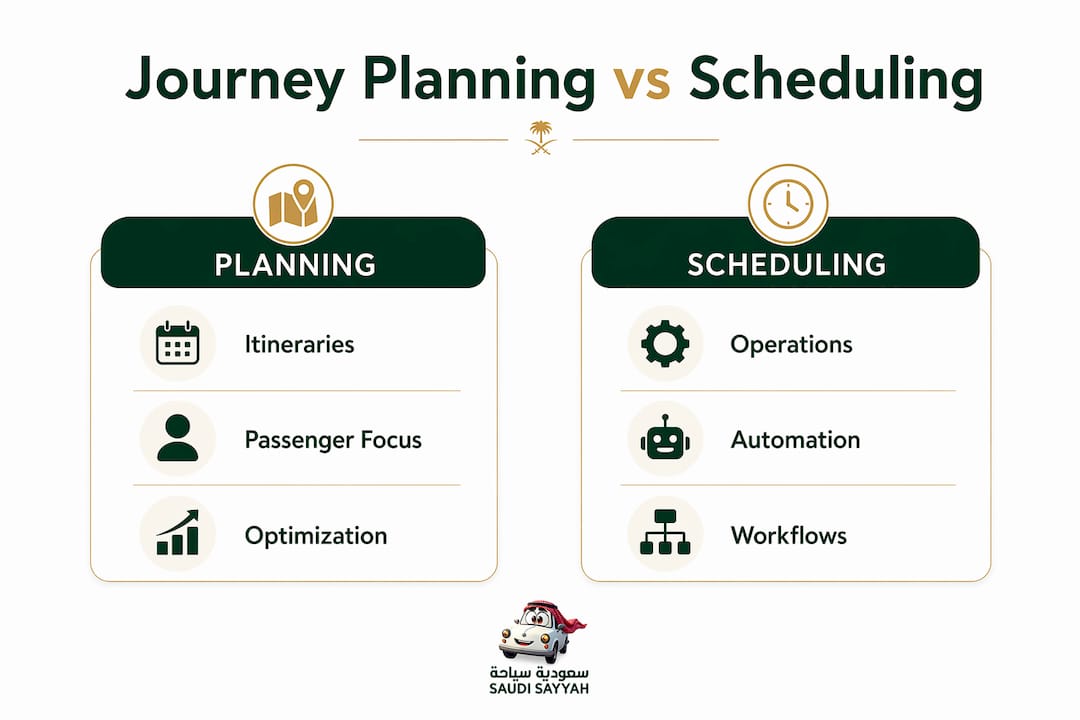 Journey Planning vs Scheduling

PLANNING

Itineraries

Passenger Focus

Optimization

SCHEDULING

Operations

Automation

Workflows

سعودية سياحة
SAUDI SAYYAH